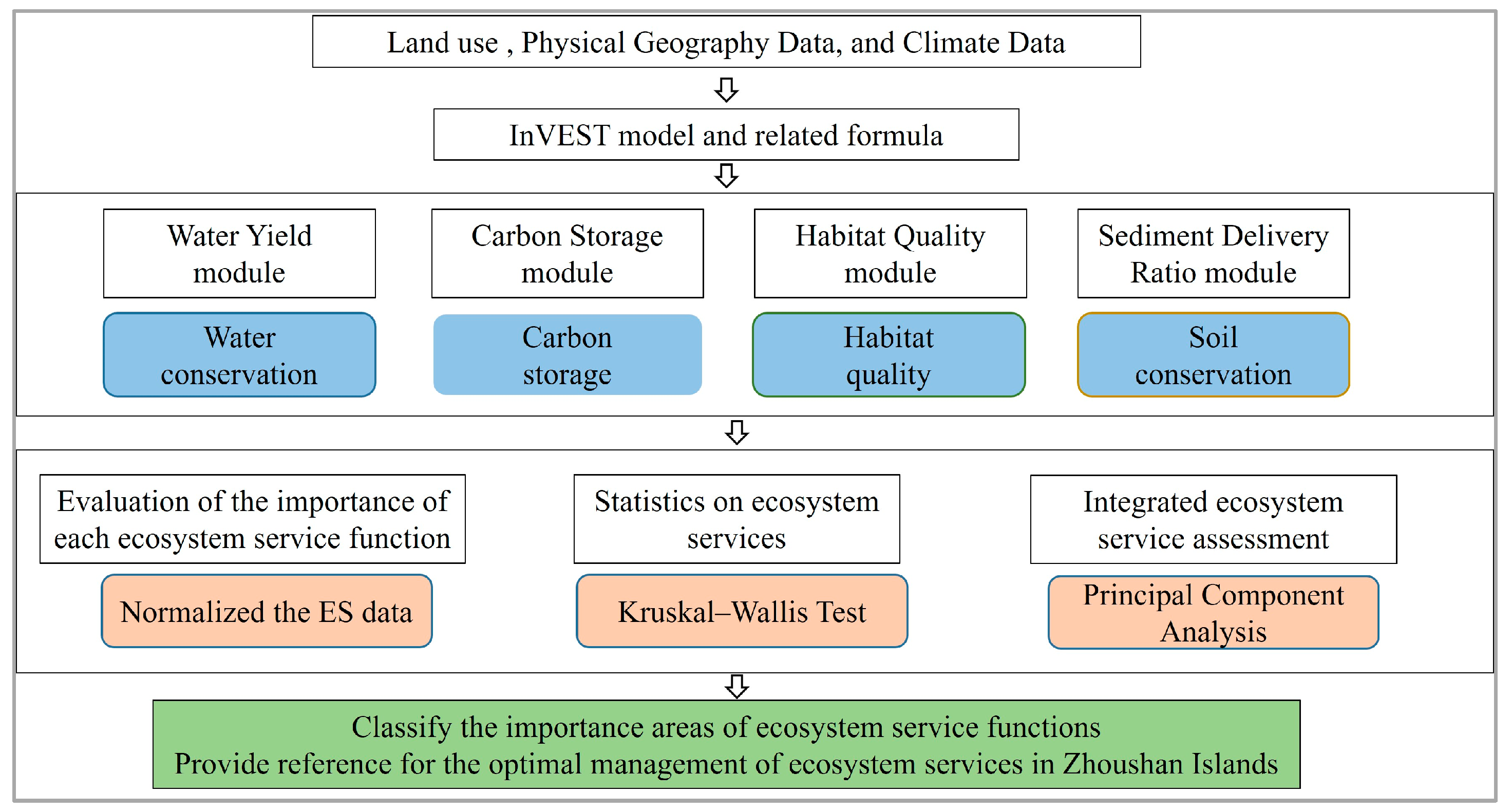 Land use , Physical Geography Data, and Climate Data

InVEST model and related formula

Water Yield module

Carbon Storage module

Habitat Quality module

Sediment Delivery Ratio module

Water conservation

Carbon storage

Habitat quality

Soil conservation

Evaluation of the importance of each ecosystem service function

Statistics on ecosystem services

Integrated ecosystem service assessment

Normalized the ES data

Kruskal–Wallis Test

Principal Component Analysis

Classify the importance areas of ecosystem service functions
Provide reference for the optimal management of ecosystem services in Zhoushan Islands